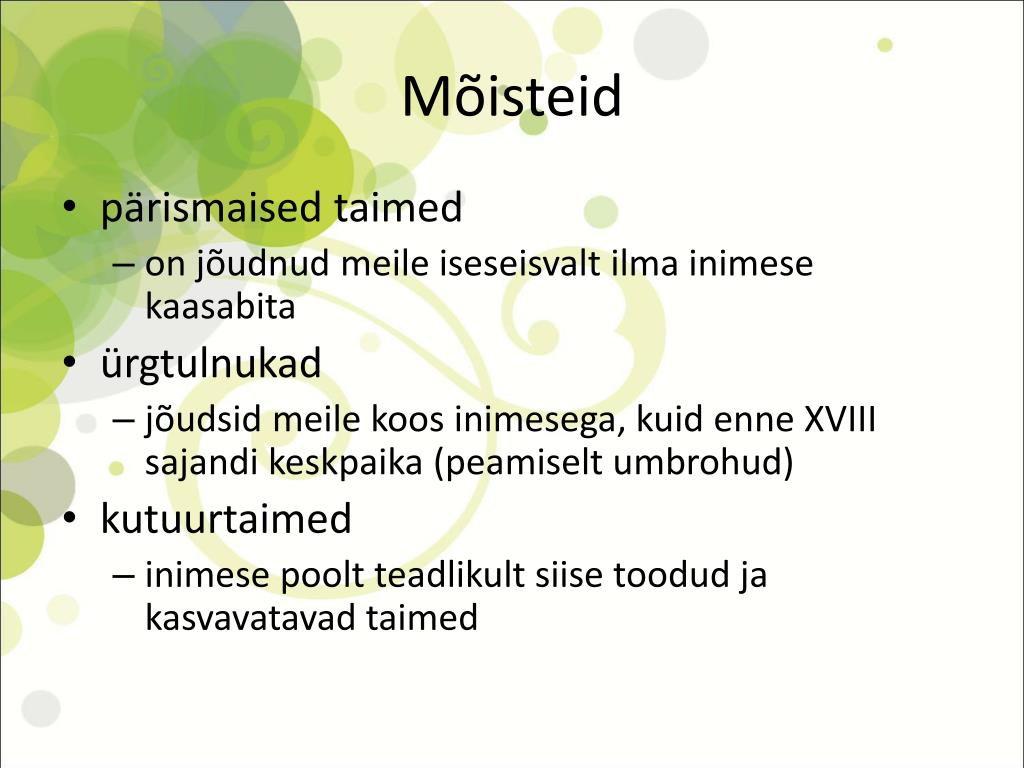 Mõisteid

• pärismaised taimed
– on jõudnud meile iseseisvalt ilma inimese kaasabita
• ürgtulnukad
– jõudsid meile koos inimesega, kuid enne XVIII sajandi keskpaika (peamiselt umbrohud)
• kutuurtaimed
– inimese poolt teadlikult siise toodud ja kasvavatavad taimed